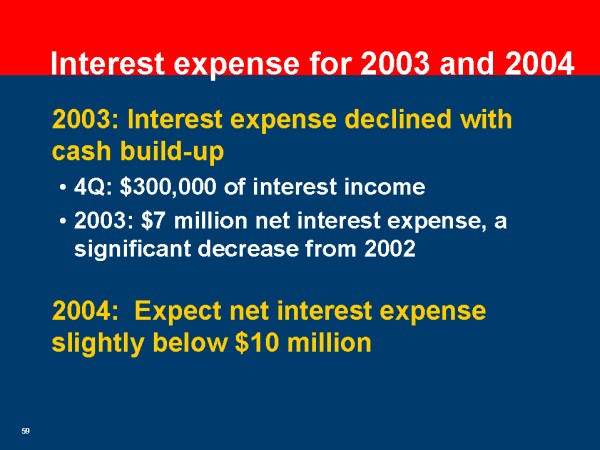 Interest expense for 2003 and 2004

2003: Interest expense declined with cash build-up

• 4Q: \$300,000 of interest income
• 2003: \$7 million net interest expense, a significant decrease from 2002

2004: Expect net interest expense slightly below \$10 million

59